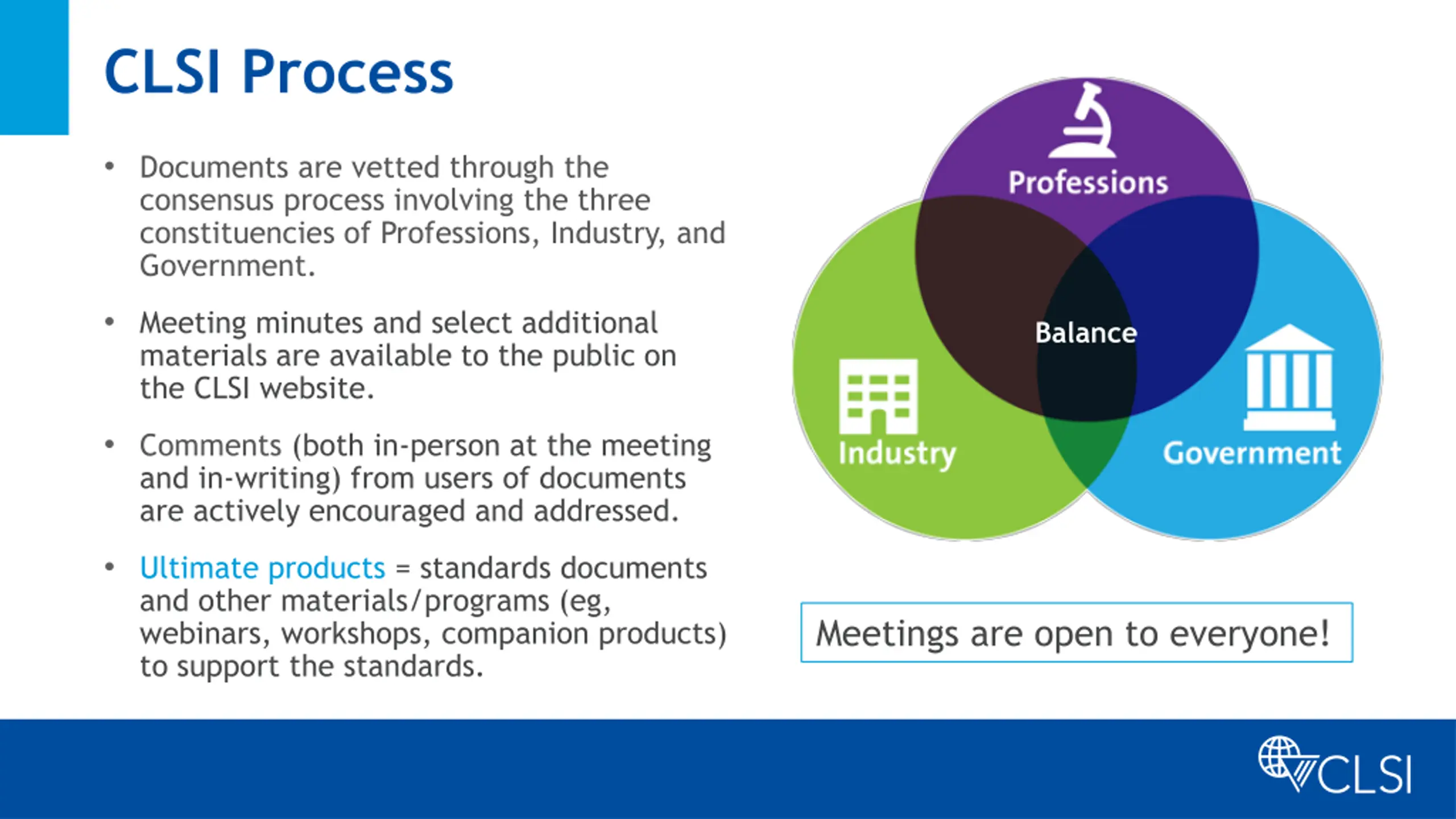 CLSI Process

• Documents are vetted through the consensus process involving the three constituencies of Professions, Industry, and Government.

• Meeting minutes and select additional materials are available to the public on the CLSI website.

• Comments (both in-person at the meeting and in-writing) from users of documents are actively encouraged and addressed.

• Ultimate products = standards documents and other materials/programs (eg, webinars, workshops, companion products) to support the standards.

Professions
Balance
Industry
Government

Meetings are open to everyone!

CLSI